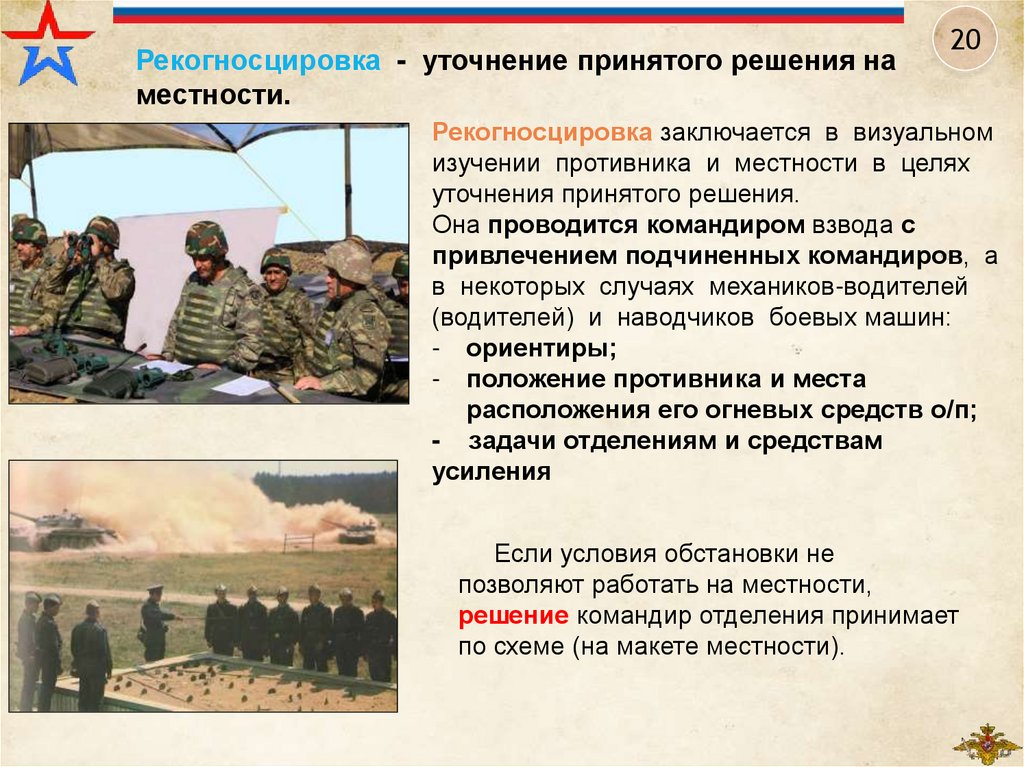 20

Рекогносцировка - уточнение принятого решения на местности.

Рекогносцировка заключается в визуальном изучении противника и местности в целях уточнения принятого решения.

Она проводится командиром взвода с привлечением подчиненных командиров, а в некоторых случаях механиков-водителей (водителей) и наводчиков боевых машин:

- ориентиры;
- положение противника и места расположения его огневых средств о/п;
- задачи отделениям и средствам усиления

Если условия обстановки не позволяют работать на местности, решение командир отделения принимает по схеме (на макете местности).